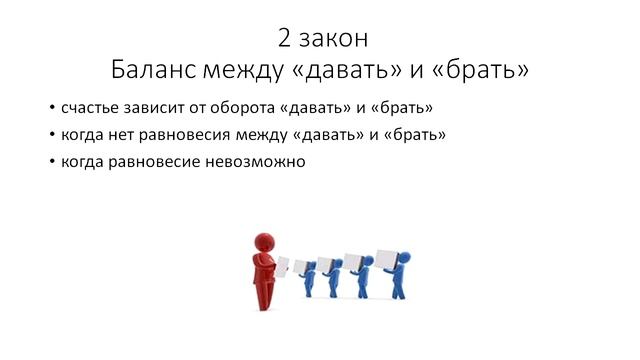 2 закон
Баланс между «давать» и «брать»

• счастье зависит от оборота «давать» и «брать»
• когда нет равновесия между «давать» и «брать»
• когда равновесие невозможно